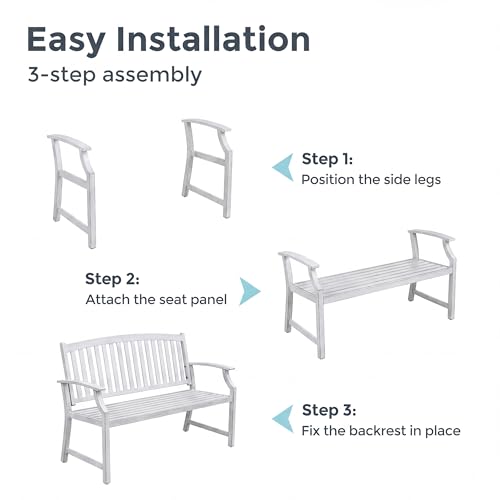 Easy Installation
3-step assembly

Step 1:
Position the side legs

Step 2:
Attach the seat panel

Step 3:
Fix the backrest in place